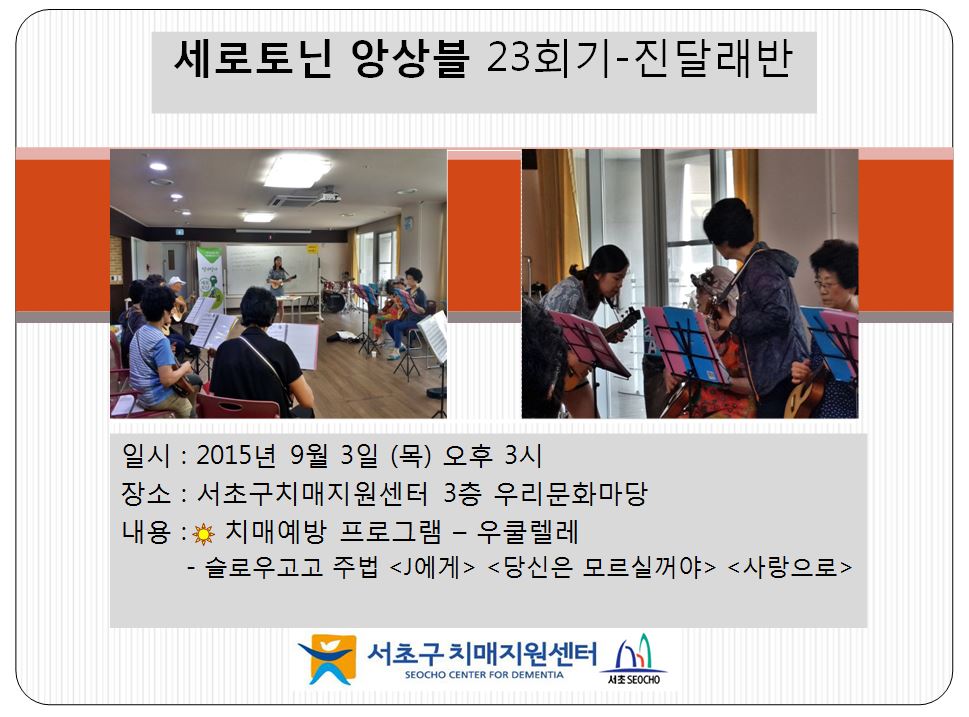 세로토닌 앙상블 23회기-진달래반

일시 : 2015년 9월 3일 (목) 오후 3시
장소 : 서초구치매지원센터 3층 우리문화마당
내용 : 치매예방 프로그램 – 우쿨렐레
- 슬로우고고 주법 <J에게> <당신은 모르실꺼야> <사랑으로>

서초구 치매지원센터
SEOCHO CENTER FOR DEMENTIA
서초 SEOCHO